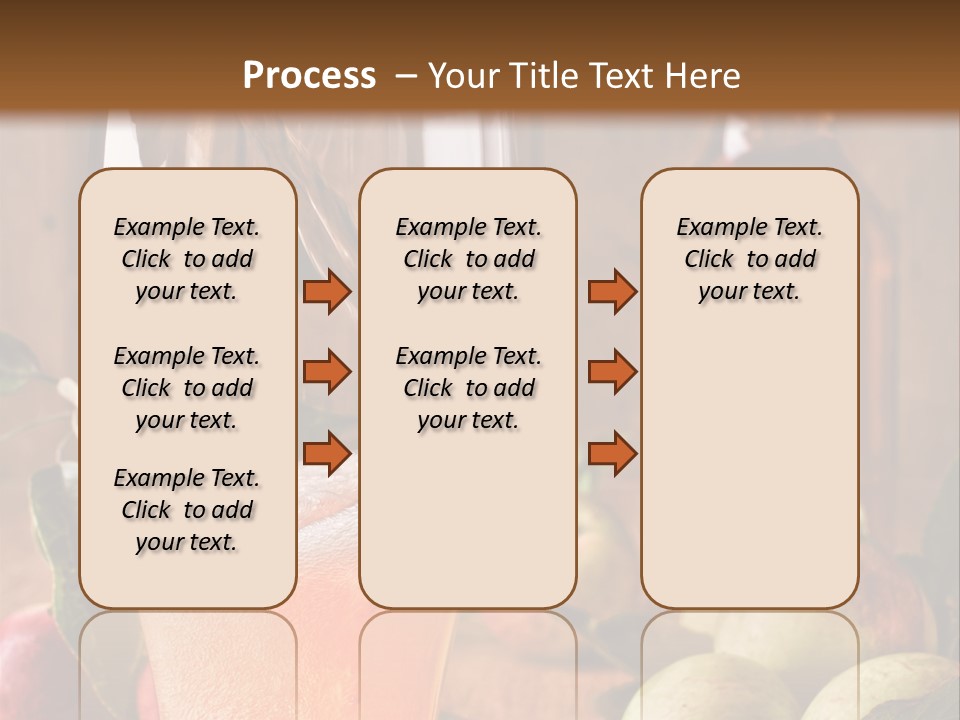 Process – Your Title Text Here

Example Text. Click to add your text.

Example Text. Click to add your text.

Example Text. Click to add your text.

Example Text. Click to add your text.

Example Text. Click to add your text.

Example Text. Click to add your text.